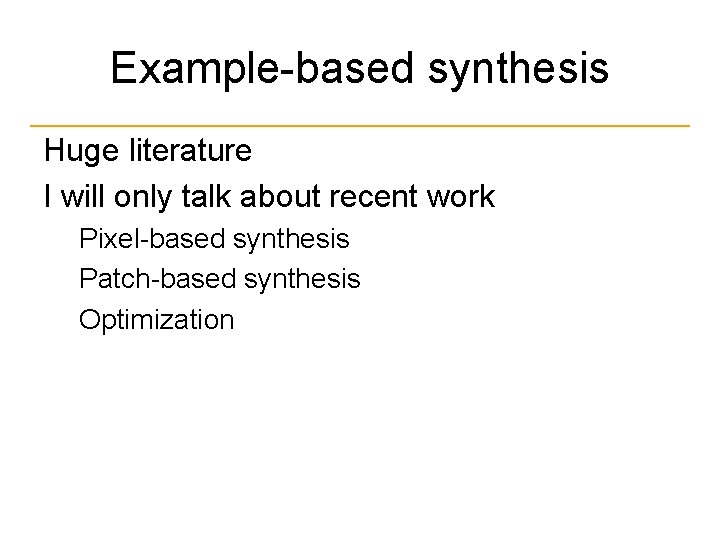 Example-based synthesis

Huge literature

I will only talk about recent work

Pixel-based synthesis

Patch-based synthesis

Optimization